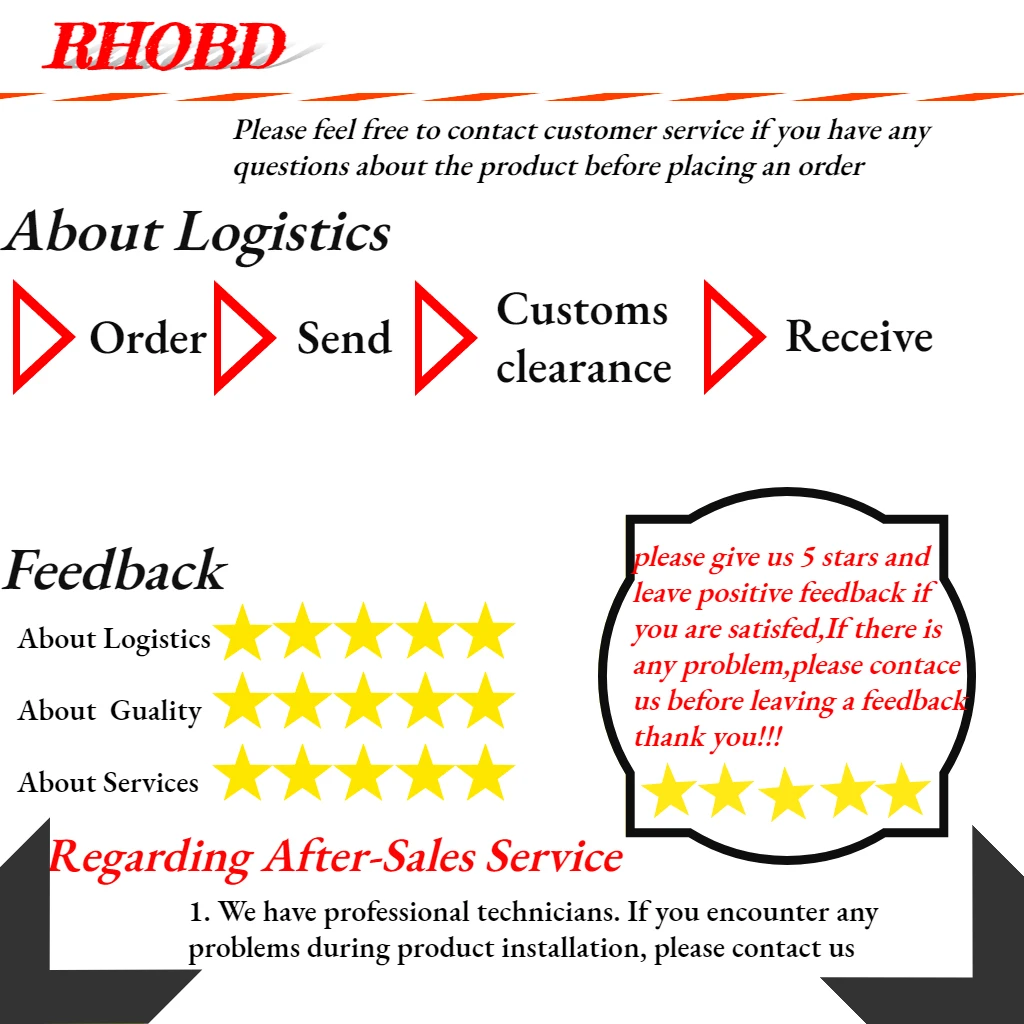 RHOBD

Please feel free to contact customer service if you have any questions about the product before placing an order

About Logistics

Order Send Customs clearance Receive

Feedback

About Logistics

About Guality

About Services

please give us 5 stars and leave positive feedback if you are satisfed,If there is any problem,please contace us before leaving a feedback thank you!!!

Regarding After-Sales Service

1. We have professional technicians. If you encounter any problems during product installation, please contact us